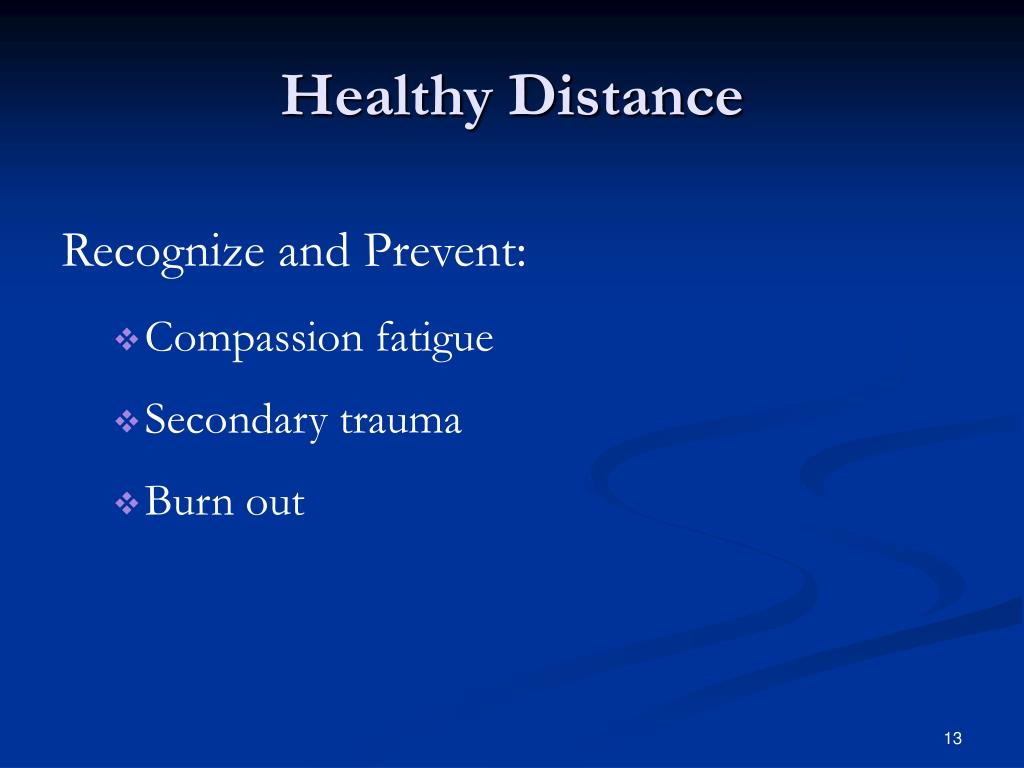 Healthy Distance

Recognize and Prevent:

❖ Compassion fatigue

❖ Secondary trauma

❖ Burn out

13